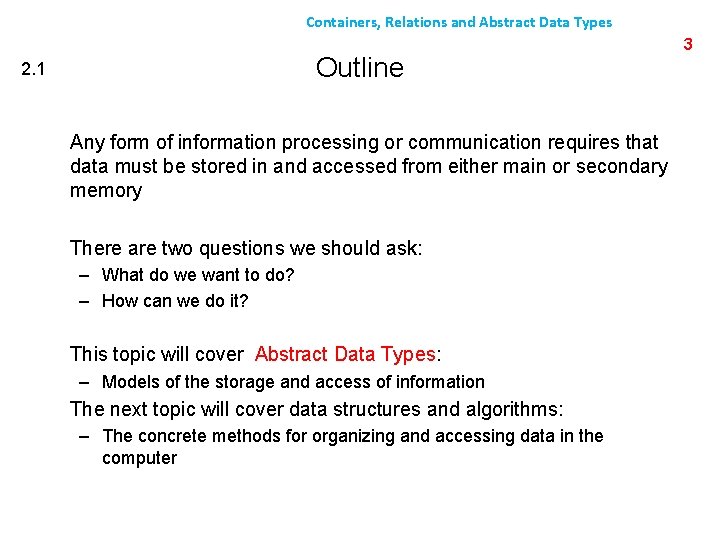 Containers, Relations and Abstract Data Types

3

2.1

Outline

Any form of information processing or communication requires that data must be stored in and accessed from either main or secondary memory

There are two questions we should ask:
– What do we want to do?
– How can we do it?

This topic will cover Abstract Data Types:
– Models of the storage and access of information
The next topic will cover data structures and algorithms:
– The concrete methods for organizing and accessing data in the computer